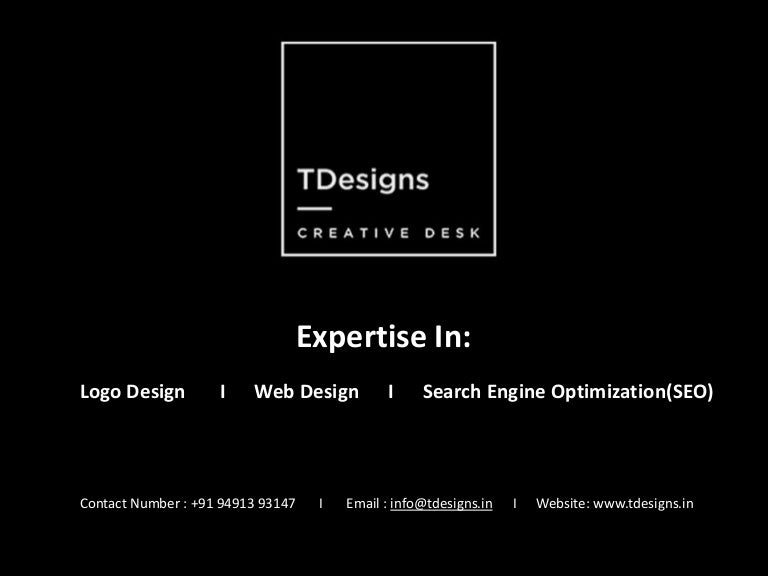 TDesigns

CREATIVE DESK

Expertise In:

Logo Design I Web Design I Search Engine Optimization(SEO)

Contact Number : +91 94913 93147 I Email : info@tdesigns.in I Website: www.tdesigns.in